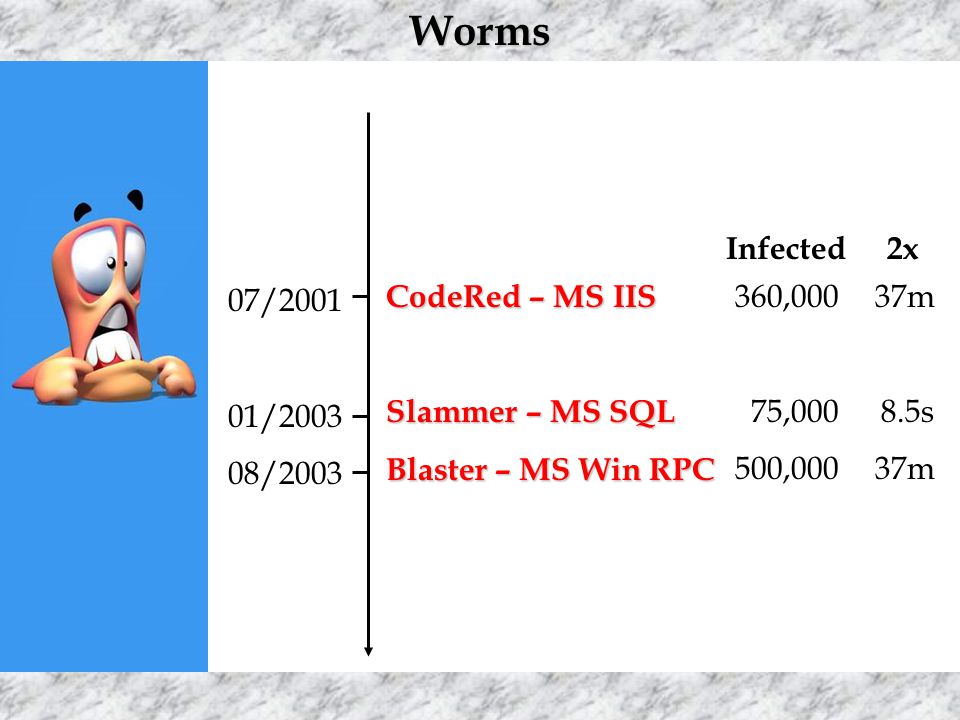 Worms

| | | Infected | 2x |
|---|---|---|---|
| 07/2001 | CodeRed – MS IIS | 360,000 | 37m |
| 01/2003 | Slammer – MS SQL | 75,000 | 8.5s |
| 08/2003 | Blaster – MS Win RPC | 500,000 | 37m |